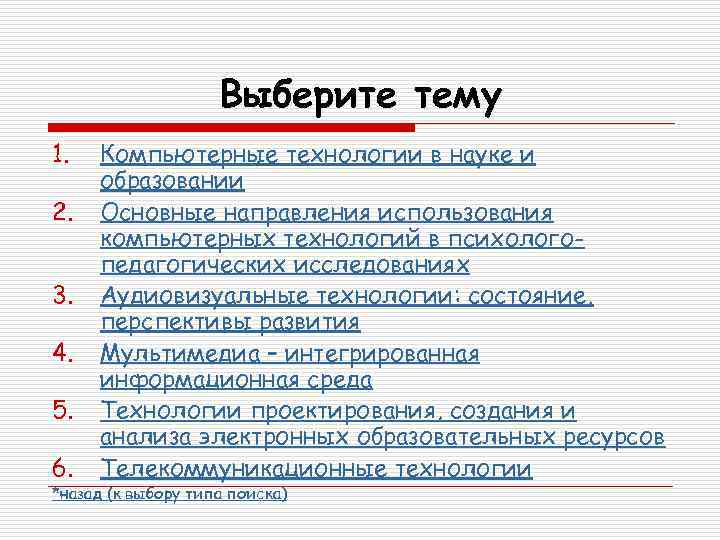 Выберите тему

1. Компьютерные технологии в науке и образовании
2. Основные направления использования компьютерных технологий в психолого-педагогических исследованиях
3. Аудиовизуальные технологии: состояние, перспективы развития
4. Мультимедиа – интегрированная информационная среда
5. Технологии проектирования, создания и анализа электронных образовательных ресурсов
6. Телекоммуникационные технологии

*назад (к выбору типа поиска)